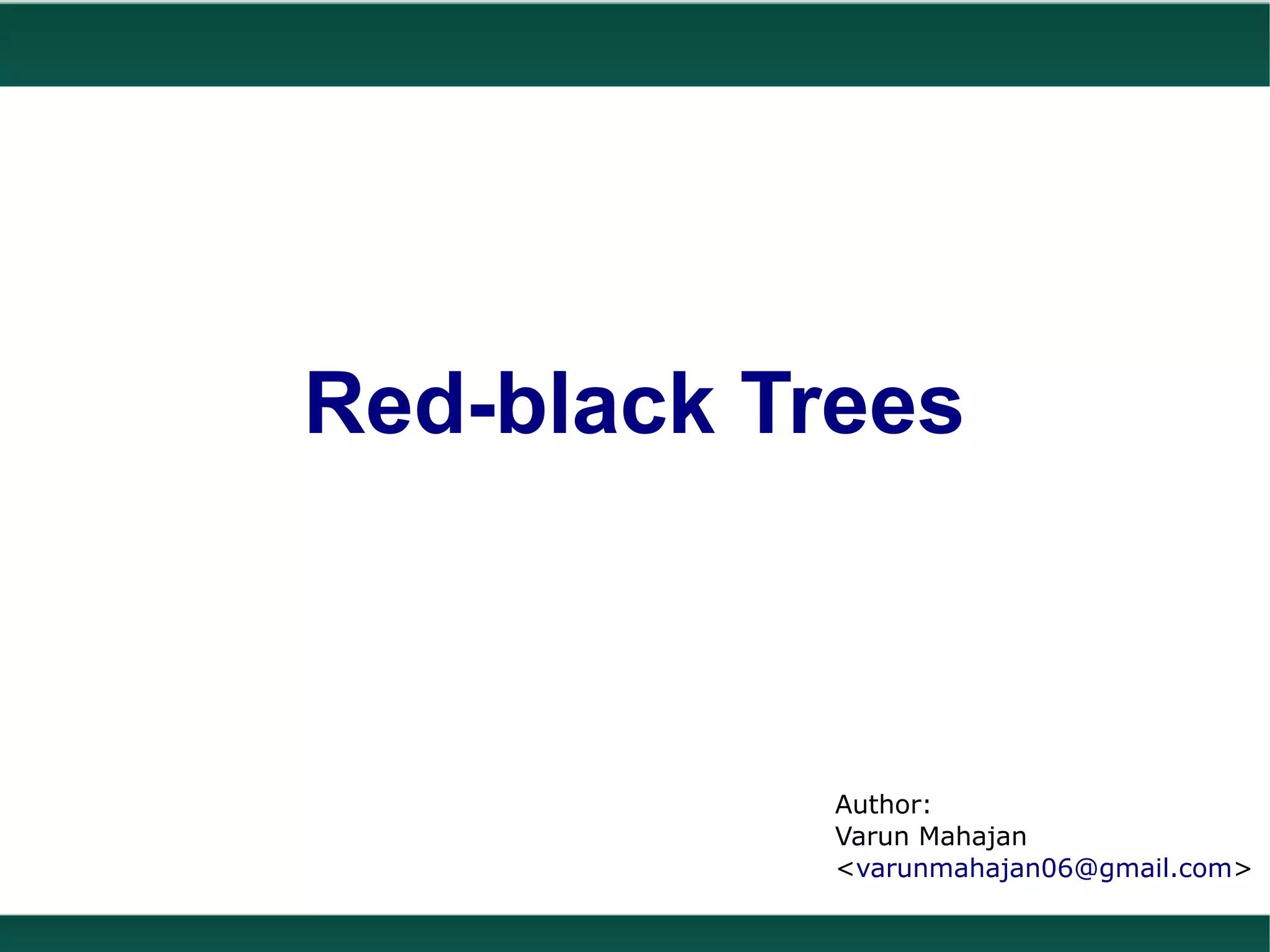 Red-black Trees

Author:
Varun Mahajan
<varunmahajan06@gmail.com>